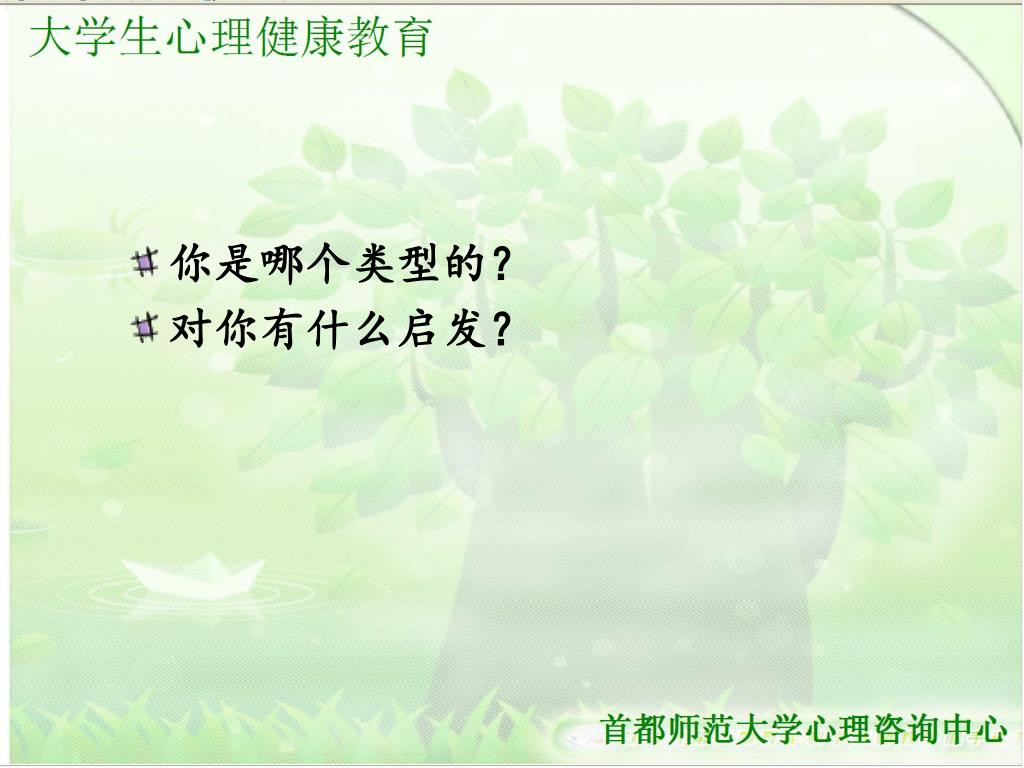 大学生心理健康教育

你是哪个类型的？
对你有什么启发？

首都师范大学心理咨询中心